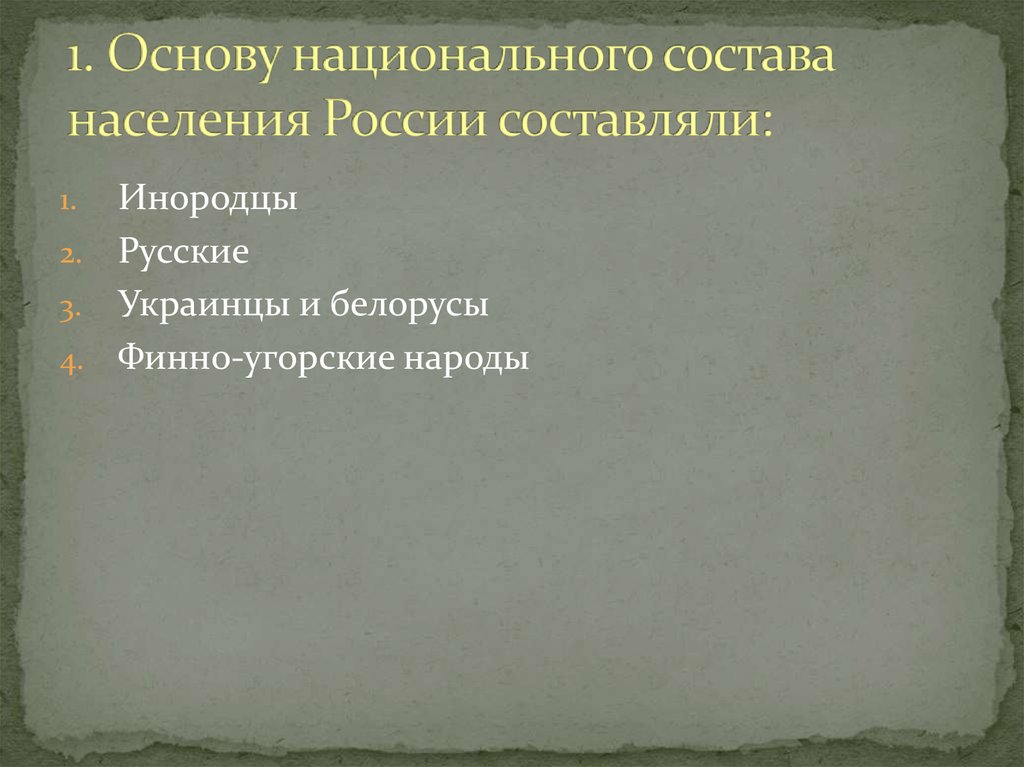 1. Основу национального состава населения России составляли:

1. Инородцы
2. Русские
3. Украинцы и белорусы
4. Финно-угорские народы